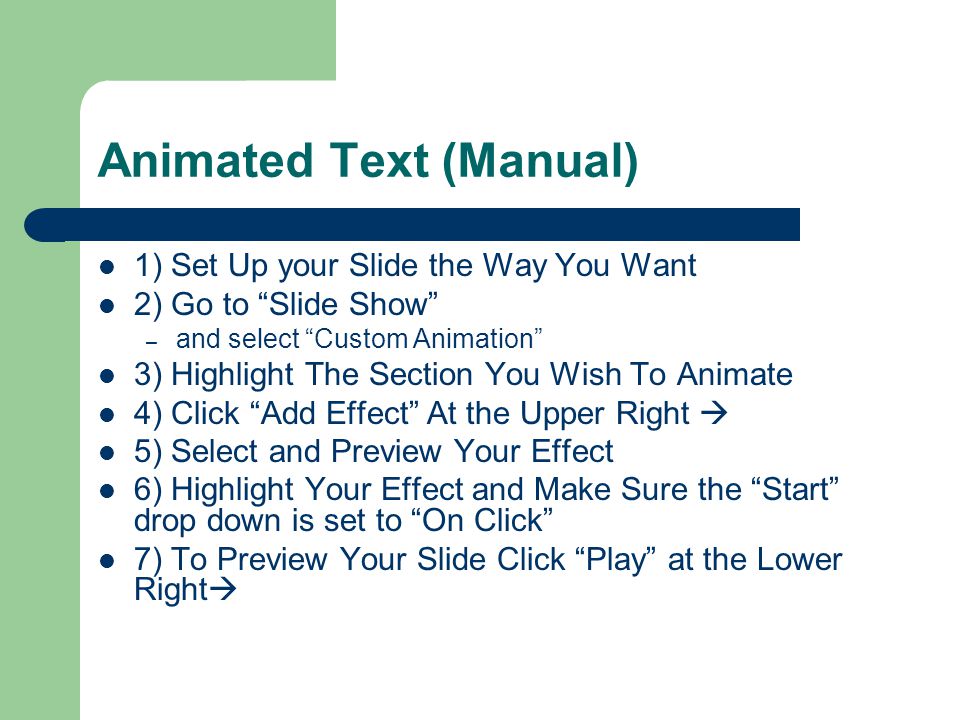 Animated Text (Manual)

- 1) Set Up your Slide the Way You Want
- 2) Go to “Slide Show”
  – and select “Custom Animation”
- 3) Highlight The Section You Wish To Animate
- 4) Click “Add Effect” At the Upper Right →
- 5) Select and Preview Your Effect
- 6) Highlight Your Effect and Make Sure the “Start” drop down is set to “On Click”
- 7) To Preview Your Slide Click “Play” at the Lower Right→